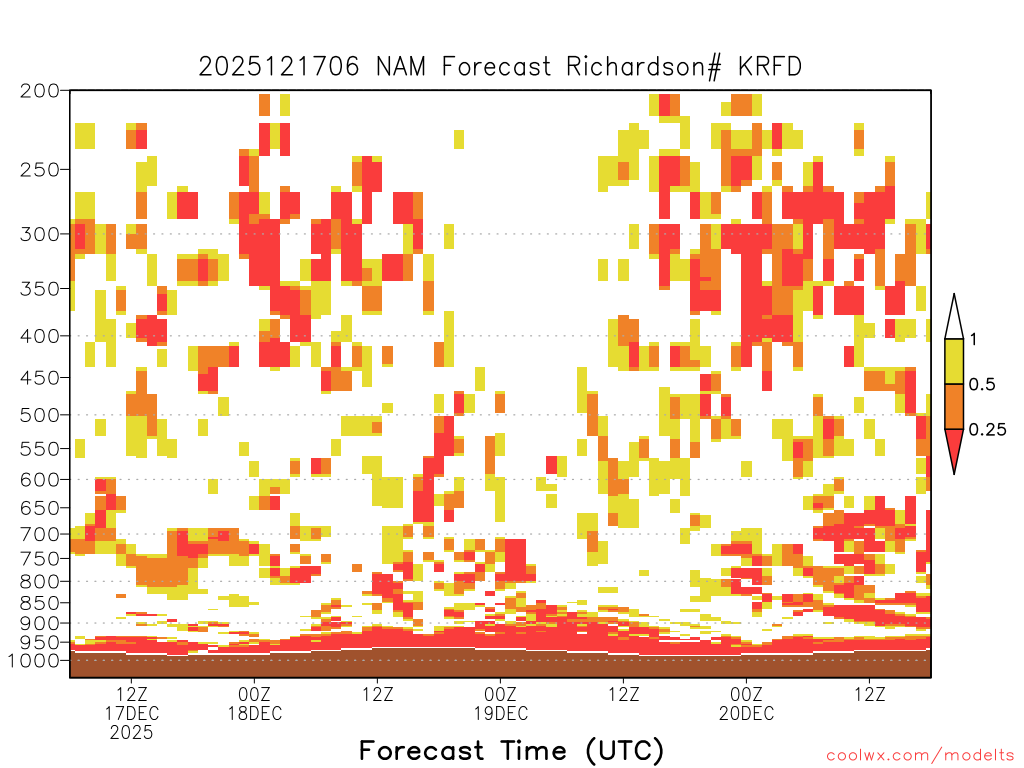 2025121706 NAM Forecast Richardson# KRFD

200
250
300
350
400
450
500
550
600
650
700
750
800
850
900
950
1000

1
0.5
0.25

12Z
17DEC
2025

00Z
18DEC

12Z

00Z
19DEC

12Z

00Z
20DEC

12Z

Forecast Time (UTC)

coolwx.com/modelts